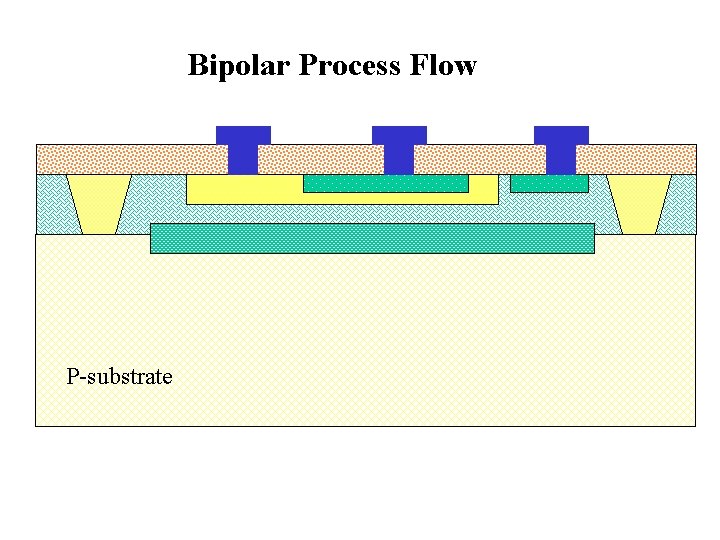 Bipolar Process Flow

P-substrate